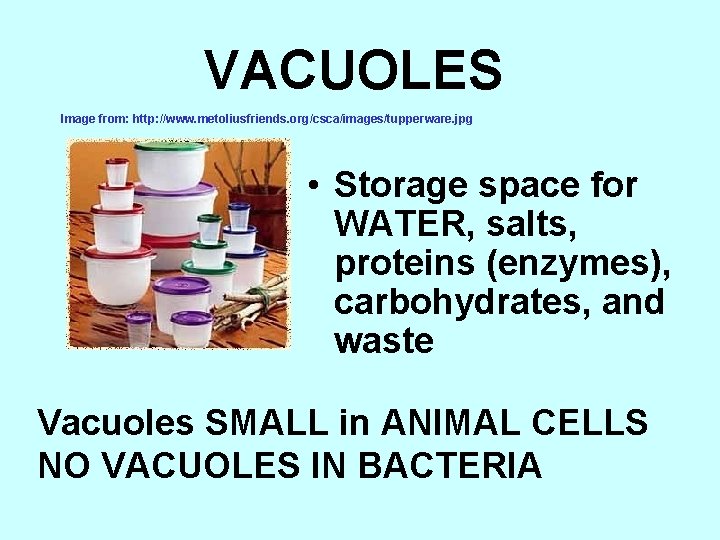 VACUOLES

Image from: http://www.metoliusfriends.org/csca/images/tupperware.jpg

• Storage space for WATER, salts, proteins (enzymes), carbohydrates, and waste

Vacuoles SMALL in ANIMAL CELLS
NO VACUOLES IN BACTERIA